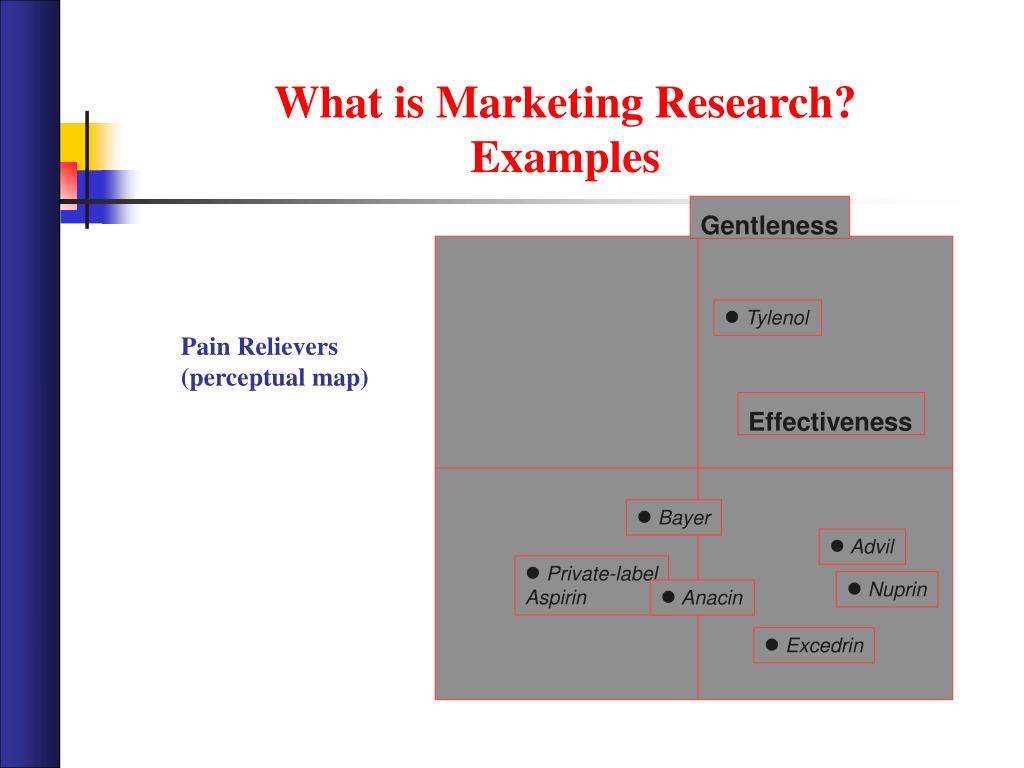 What is Marketing Research?
Examples

Pain Relievers
(perceptual map)

Gentleness

● Tylenol

Effectiveness

● Bayer

● Advil

● Private-label Aspirin

● Anacin

● Nuprin

● Excedrin